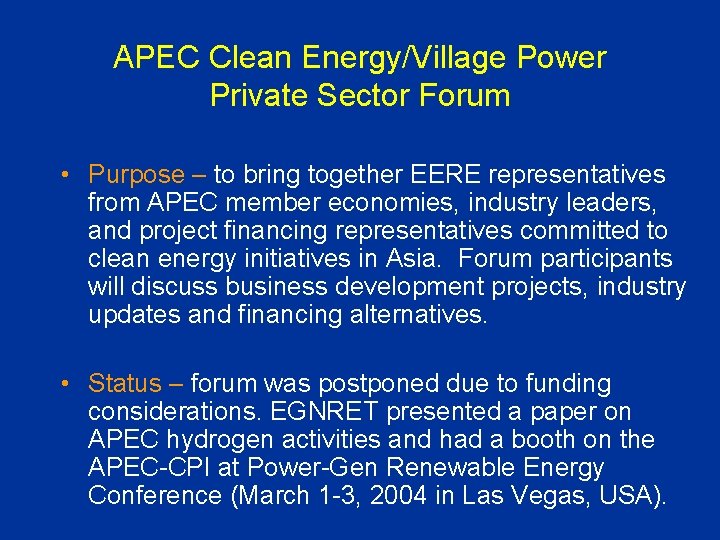 APEC Clean Energy/Village Power Private Sector Forum

• Purpose – to bring together EERE representatives from APEC member economies, industry leaders, and project financing representatives committed to clean energy initiatives in Asia. Forum participants will discuss business development projects, industry updates and financing alternatives.

• Status – forum was postponed due to funding considerations. EGNRET presented a paper on APEC hydrogen activities and had a booth on the APEC-CPI at Power-Gen Renewable Energy Conference (March 1-3, 2004 in Las Vegas, USA).